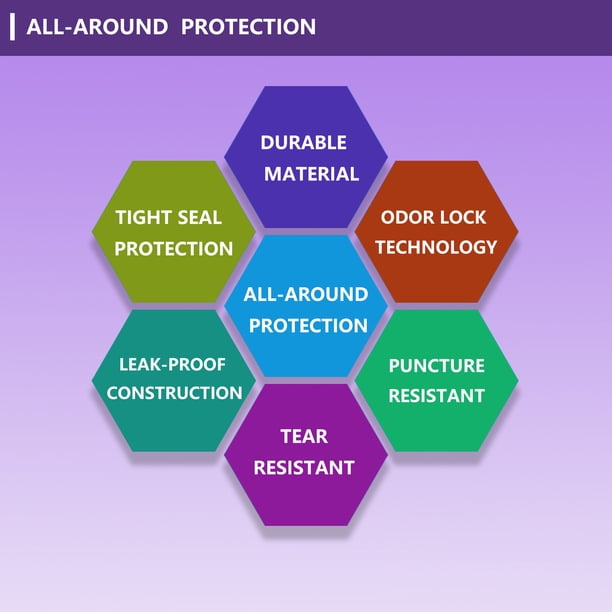 ALL-AROUND PROTECTION

DURABLE MATERIAL

TIGHT SEAL PROTECTION

ODOR LOCK TECHNOLOGY

ALL-AROUND PROTECTION

LEAK-PROOF CONSTRUCTION

PUNCTURE RESISTANT

TEAR RESISTANT